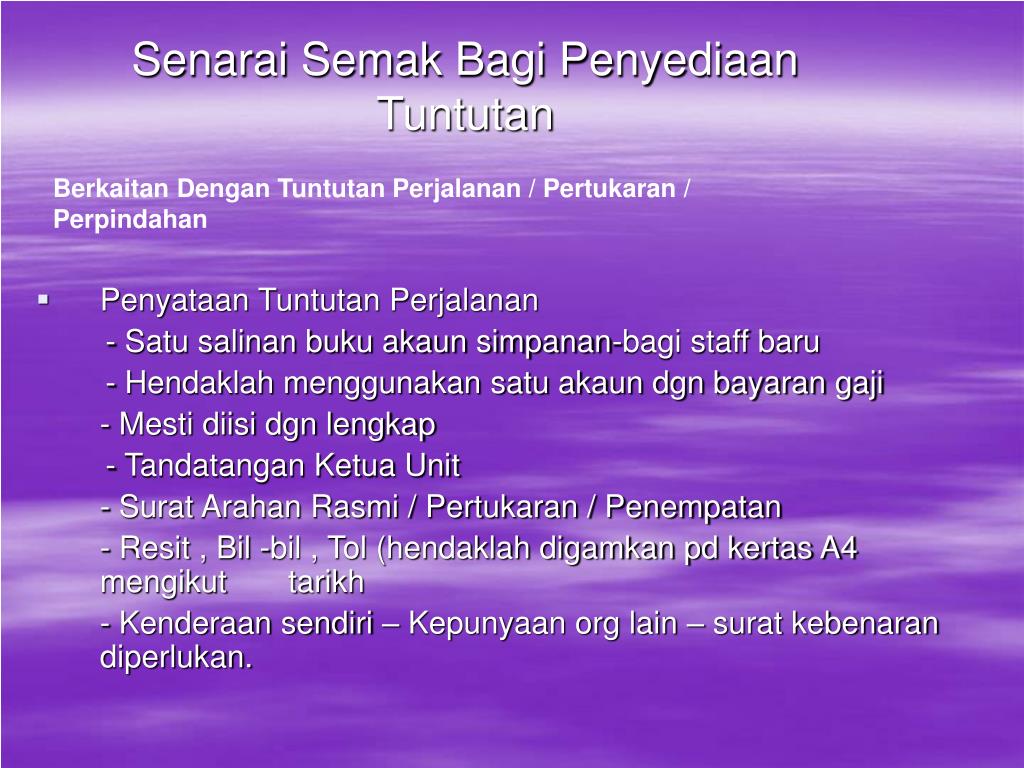 Senarai Semak Bagi Penyediaan Tuntutan

Berkaitan Dengan Tuntutan Perjalanan / Pertukaran / Perpindahan

▪ Penyataan Tuntutan Perjalanan
- Satu salinan buku akaun simpanan-bagi staff baru
- Hendaklah menggunakan satu akaun dgn bayaran gaji
- Mesti diisi dgn lengkap
- Tandatangan Ketua Unit
- Surat Arahan Rasmi / Pertukaran / Penempatan
- Resit , Bil -bil , Tol (hendaklah digamkan pd kertas A4 mengikut tarikh
- Kenderaan sendiri – Kepunyaan org lain – surat kebenaran diperlukan.